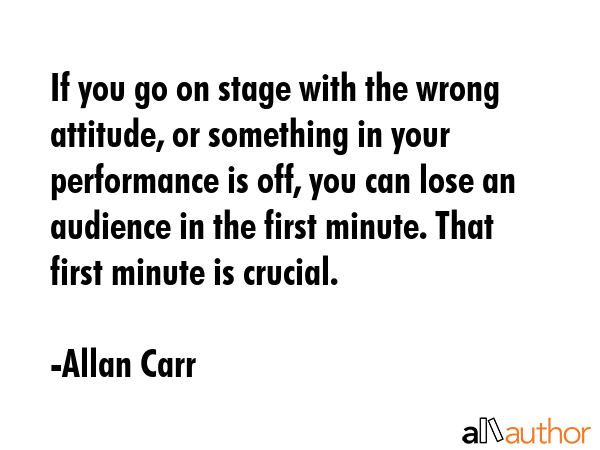 If you go on stage with the wrong attitude, or something in your performance is off, you can lose an audience in the first minute. That first minute is crucial.

-Allan Carr

allauthor